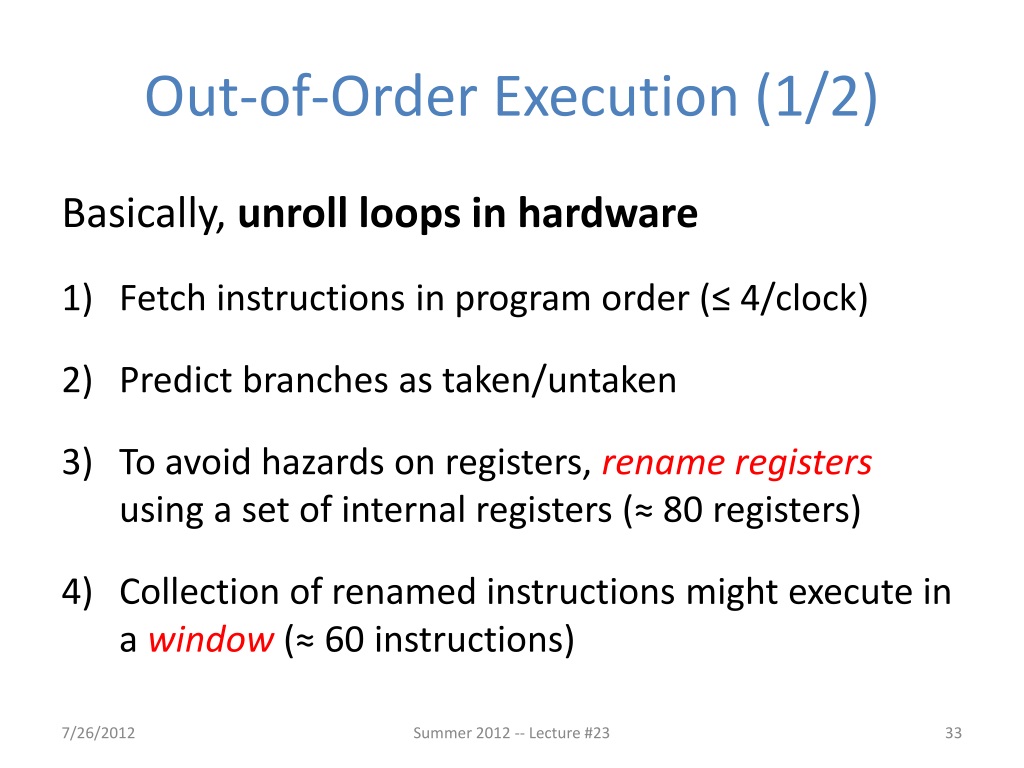 Out-of-Order Execution (1/2)

Basically, unroll loops in hardware

1) Fetch instructions in program order (≤ 4/clock)

2) Predict branches as taken/untaken

3) To avoid hazards on registers, rename registers using a set of internal registers (≈ 80 registers)

4) Collection of renamed instructions might execute in a window (≈ 60 instructions)

7/26/2012

Summer 2012 -- Lecture #23

33